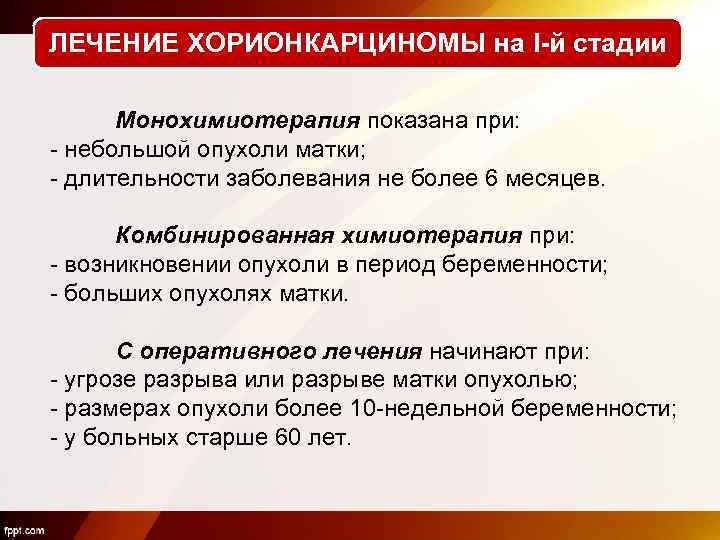 ЛЕЧЕНИЕ ХОРИОНКАРЦИНОМЫ на I-й стадии

Монохимиотерапия показана при:
- небольшой опухоли матки;
- длительности заболевания не более 6 месяцев.

Комбинированная химиотерапия при:
- возникновении опухоли в период беременности;
- больших опухолях матки.

С оперативного лечения начинают при:
- угрозе разрыва или разрыве матки опухолью;
- размерах опухоли более 10-недельной беременности;
- у больных старше 60 лет.

fppt.com